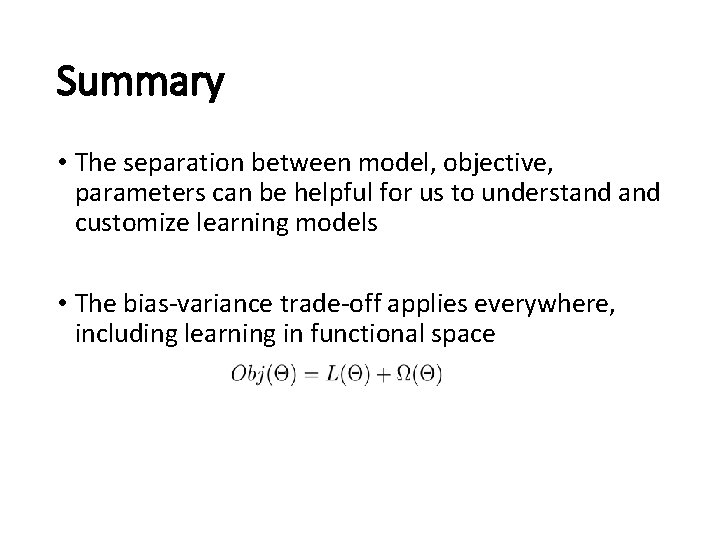 Summary

• The separation between model, objective, parameters can be helpful for us to understand and customize learning models

• The bias-variance trade-off applies everywhere, including learning in functional space

$Obj(\Theta) = L(\Theta) + \Omega(\Theta)$